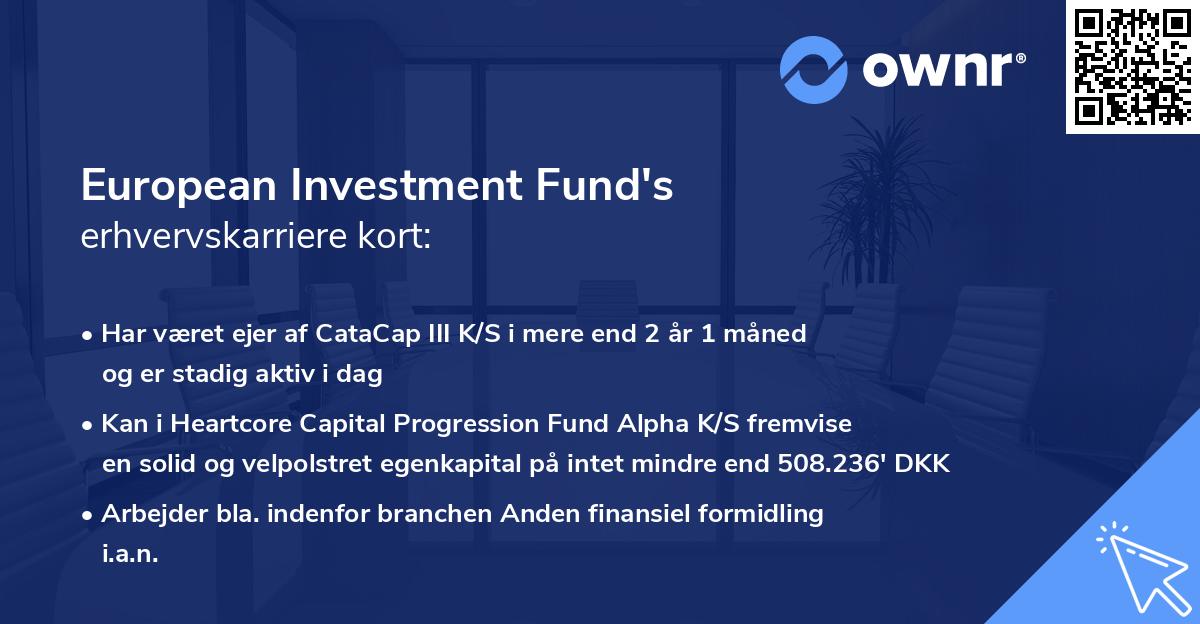 ownr®

European Investment Fund's
erhvervskarriere kort:

• Har været ejer af CataCap III K/S i mere end 2 år 1 måned og er stadig aktiv i dag

• Kan i Heartcore Capital Progression Fund Alpha K/S fremvise en solid og velpolstret egenkapital på intet mindre end 508.236' DKK

• Arbejder bla. indenfor branchen Anden finansiel formidling i.a.n.